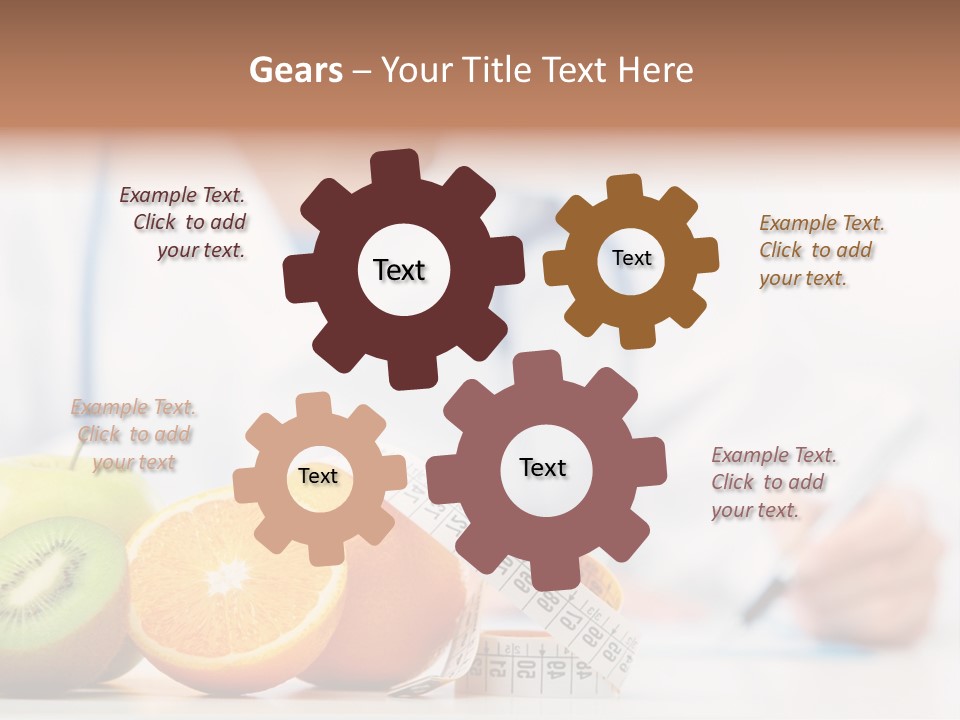 Gears – Your Title Text Here

Example Text. Click to add your text.

Text

Text

Example Text. Click to add your text.

Example Text. Click to add your text

Text

Text

Example Text. Click to add your text.